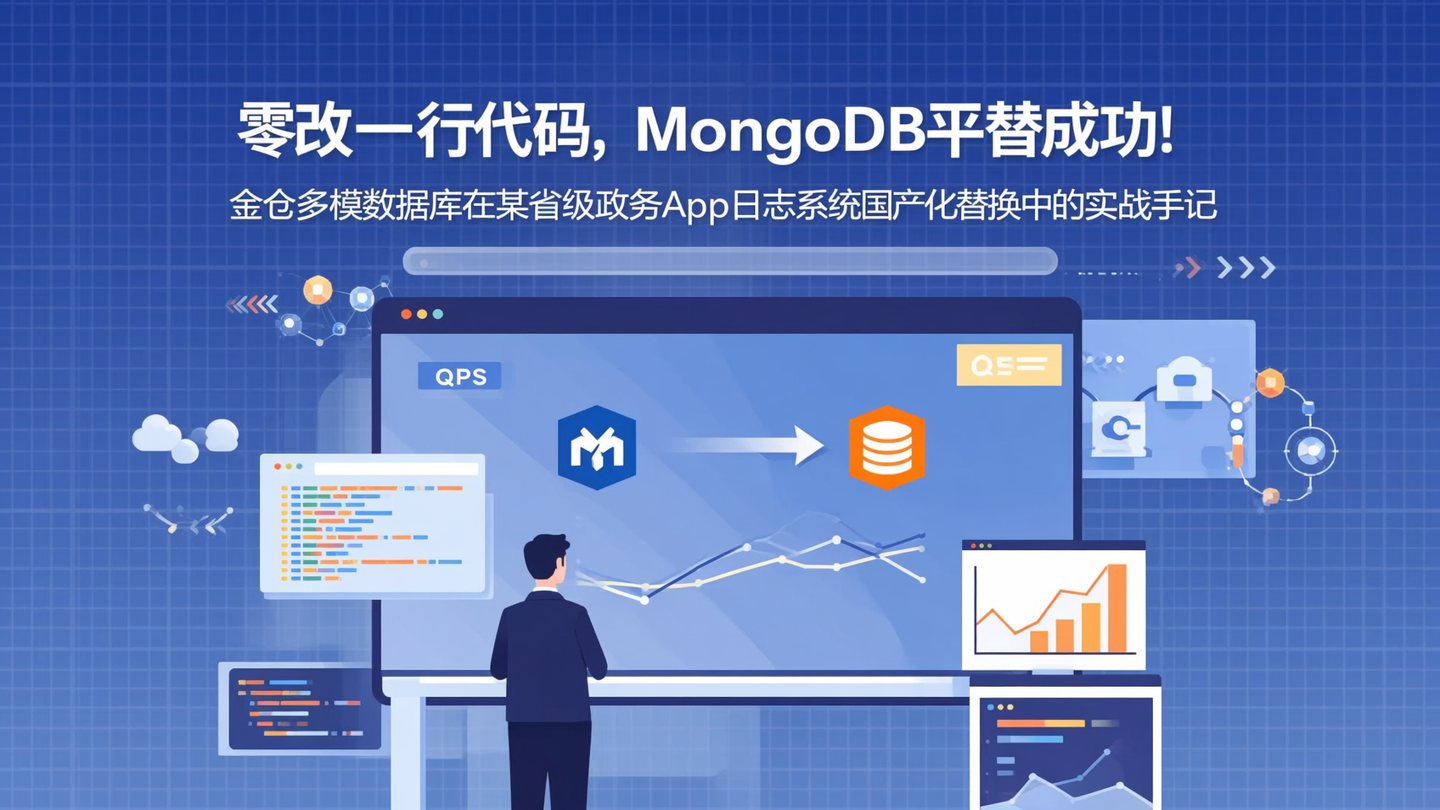 零改一行代码，MongoDB平替成功!

金仓多模数据库在某省级政务App日志系统国产化替换中的实战手记

QPS

QS